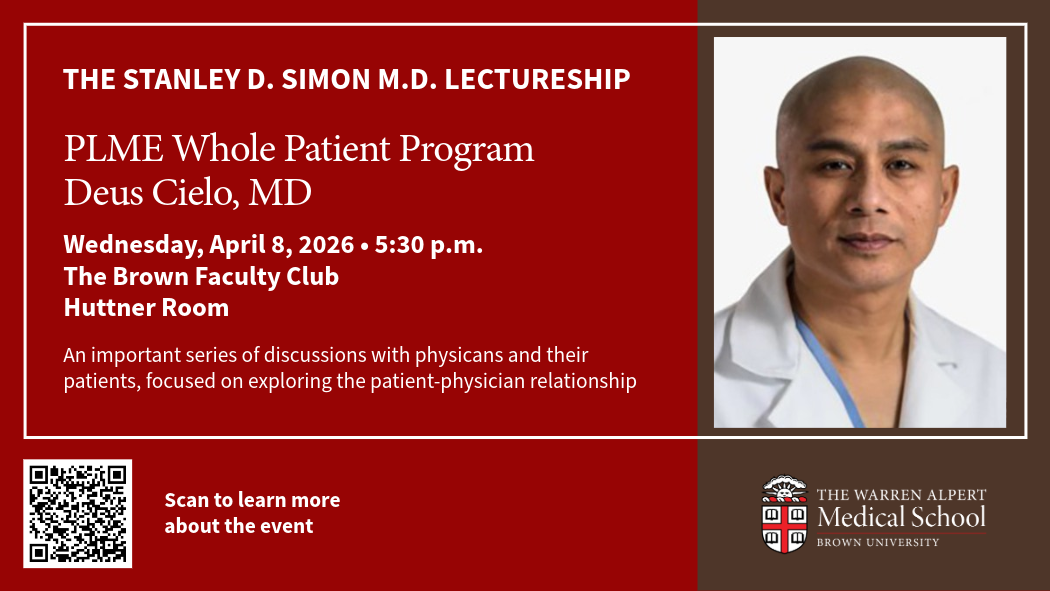 THE STANLEY D. SIMON M.D. LECTURESHIP

PLME Whole Patient Program
Deus Cielo, MD

Wednesday, April 8, 2026 • 5:30 p.m.
The Brown Faculty Club
Huttner Room

An important series of discussions with physicans and their patients, focused on exploring the patient-physician relationship

Scan to learn more about the event

THE WARREN ALPERT
Medical School
BROWN UNIVERSITY